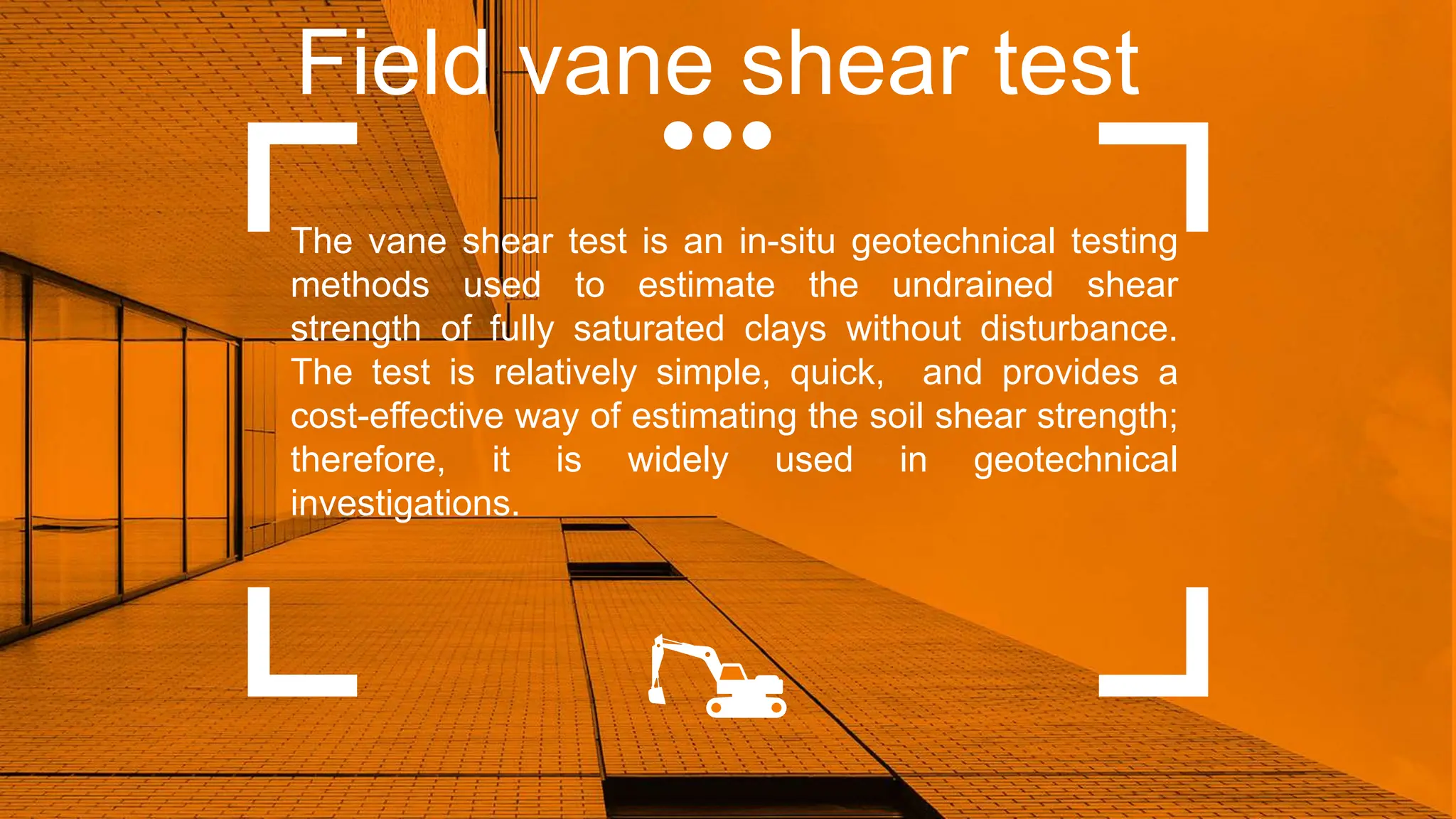 Field vane shear test

The vane shear test is an in-situ geotechnical testing methods used to estimate the undrained shear strength of fully saturated clays without disturbance. The test is relatively simple, quick, and provides a cost-effective way of estimating the soil shear strength; therefore, it is widely used in geotechnical investigations.